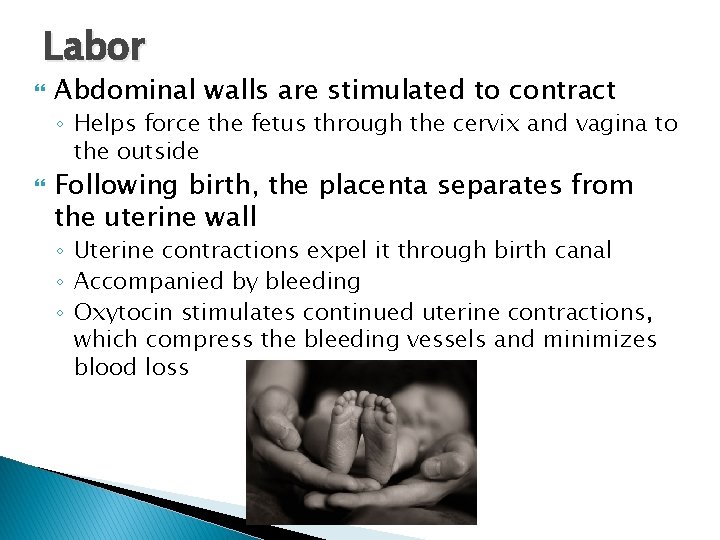 Labor

Abdominal walls are stimulated to contract
◦ Helps force the fetus through the cervix and vagina to the outside

Following birth, the placenta separates from the uterine wall
◦ Uterine contractions expel it through birth canal
◦ Accompanied by bleeding
◦ Oxytocin stimulates continued uterine contractions, which compress the bleeding vessels and minimizes blood loss